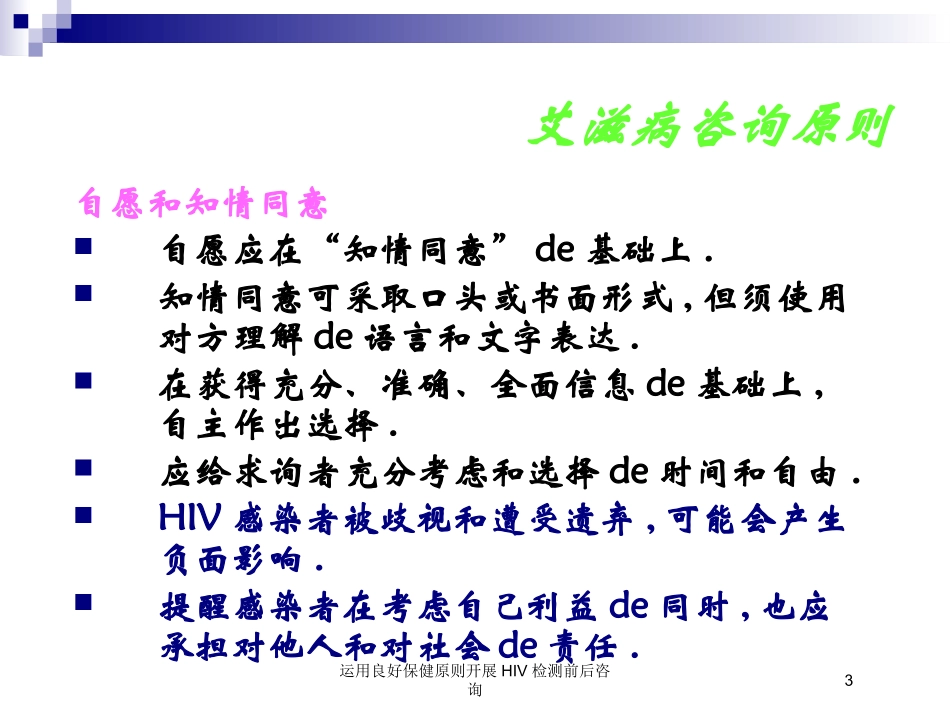 艾滋病咨询原则

自愿和知情同意

■ 自愿应在“知情同意” de 基础上．

■ 知情同意可采取口头或书面形式，但须使用对方理解 de 语言和文字表达．

■ 在获得充分、准确、全面信息 de 基础上，自主作出选择．

■ 应给求询者充分考虑和选择 de 时间和自由．

■ HIV 感染者被歧视和遭受遗弃，可能会产生负面影响．

■ 提醒感染者在考虑自己利益 de 同时，也应承担对他人和对社会 de 责任．

运用良好保健原则开展 HIV 检测前后咨询

3